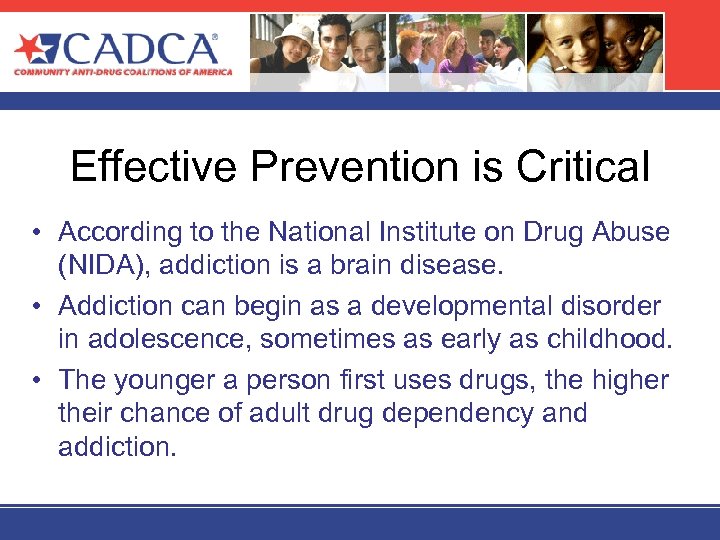 CADCA®
COMMUNITY ANTI-DRUG COALITIONS OF AMERICA

Effective Prevention is Critical

• According to the National Institute on Drug Abuse (NIDA), addiction is a brain disease.
• Addiction can begin as a developmental disorder in adolescence, sometimes as early as childhood.
• The younger a person first uses drugs, the higher their chance of adult drug dependency and addiction.